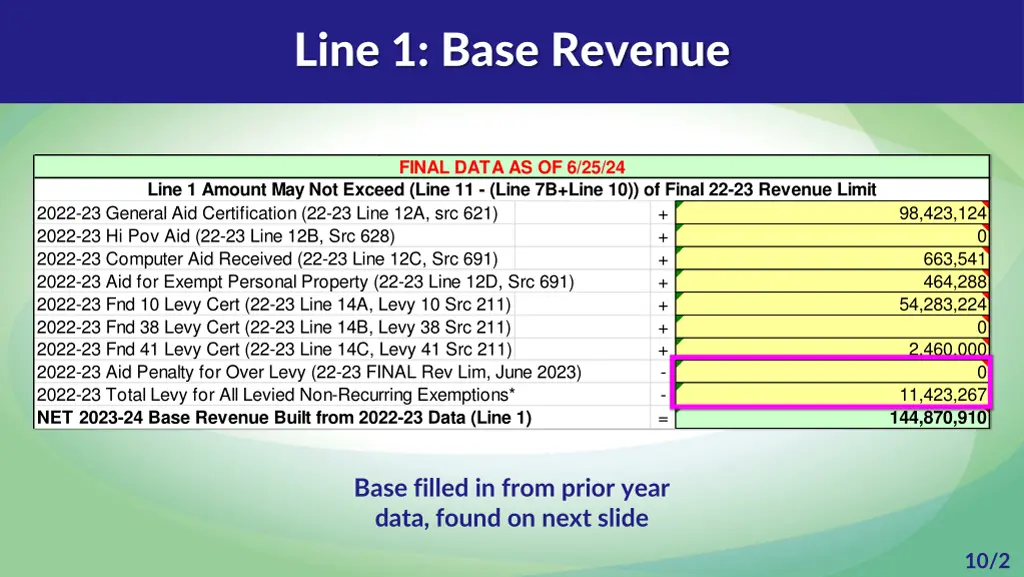 Line 1: Base Revenue

| FINAL DATA AS OF 6/25/24 | | |
|---|---|---|
| Line 1 Amount May Not Exceed (Line 11 - (Line 7B+Line 10)) of Final 22-23 Revenue Limit | | |
| 2022-23 General Aid Certification (22-23 Line 12A, src 621) | + | 98,423,124 |
| 2022-23 Hi Pov Aid (22-23 Line 12B, Src 628) | + | 0 |
| 2022-23 Computer Aid Received (22-23 Line 12C, Src 691) | + | 663,541 |
| 2022-23 Aid for Exempt Personal Property (22-23 Line 12D, Src 691) | + | 464,288 |
| 2022-23 Fnd 10 Levy Cert (22-23 Line 14A, Levy 10 Src 211) | + | 54,283,224 |
| 2022-23 Fnd 38 Levy Cert (22-23 Line 14B, Levy 38 Src 211) | + | 0 |
| 2022-23 Fnd 41 Levy Cert (22-23 Line 14C, Levy 41 Src 211) | + | 2,460,000 |
| 2022-23 Aid Penalty for Over Levy (22-23 FINAL Rev Lim, June 2023) | - | 0 |
| 2022-23 Total Levy for All Levied Non-Recurring Exemptions* | - | 11,423,267 |
| NET 2023-24 Base Revenue Built from 2022-23 Data (Line 1) | = | 144,870,910 |

Base filled in from prior year data, found on next slide

10/2